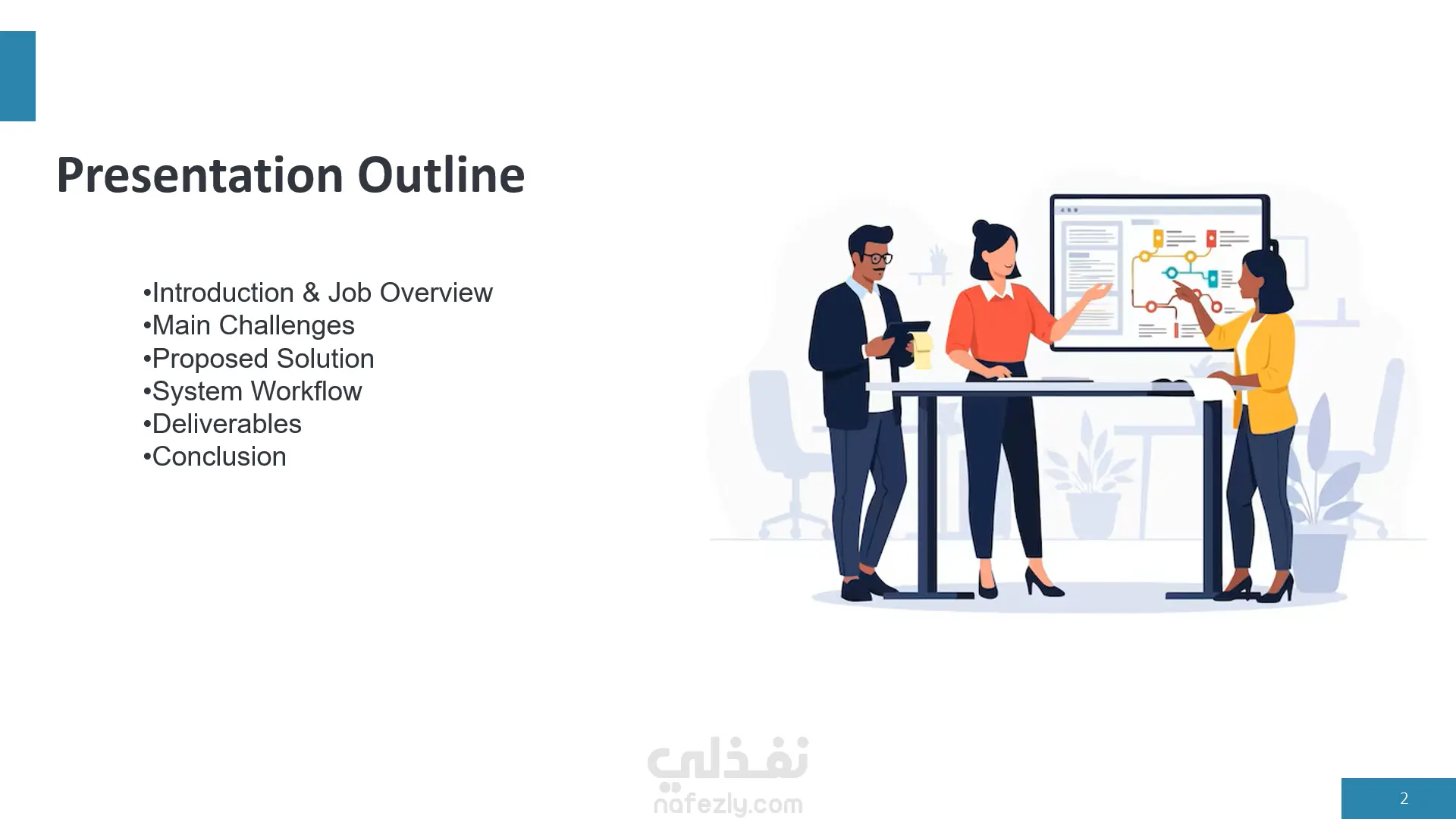 Presentation Outline

•Introduction & Job Overview
•Main Challenges
•Proposed Solution
•System Workflow
•Deliverables
•Conclusion

نفذلي
nafezly.com

2